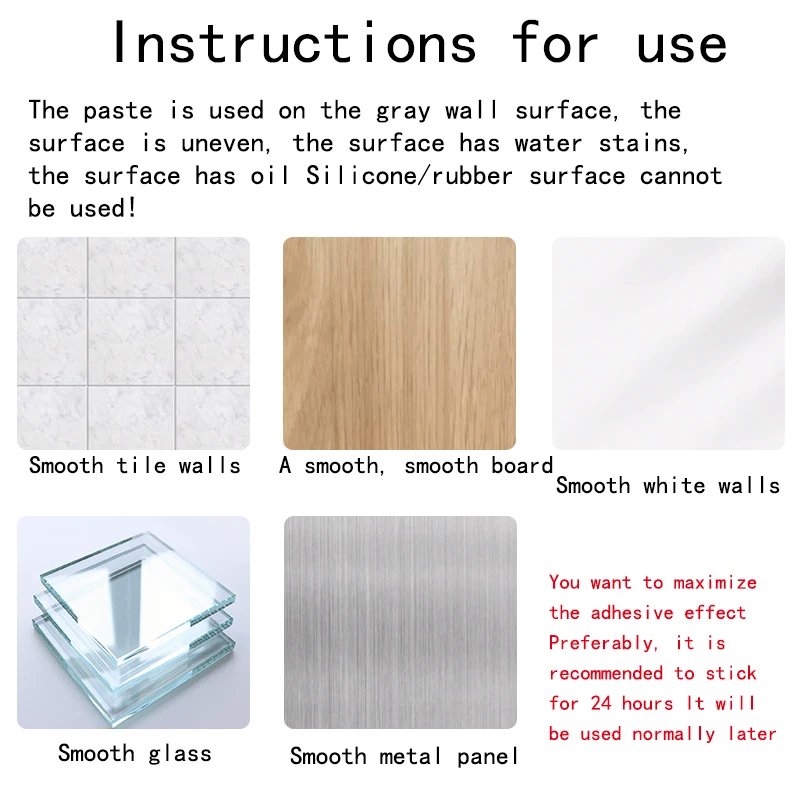 Instructions for use

The paste is used on the gray wall surface, the surface is uneven, the surface has water stains, the surface has oil Silicone/rubber surface cannot be used!

Smooth tile walls

A smooth, smooth board

Smooth white walls

Smooth glass

Smooth metal panel

You want to maximize the adhesive effect Preferably, it is recommended to stick for 24 hours It will be used normally later